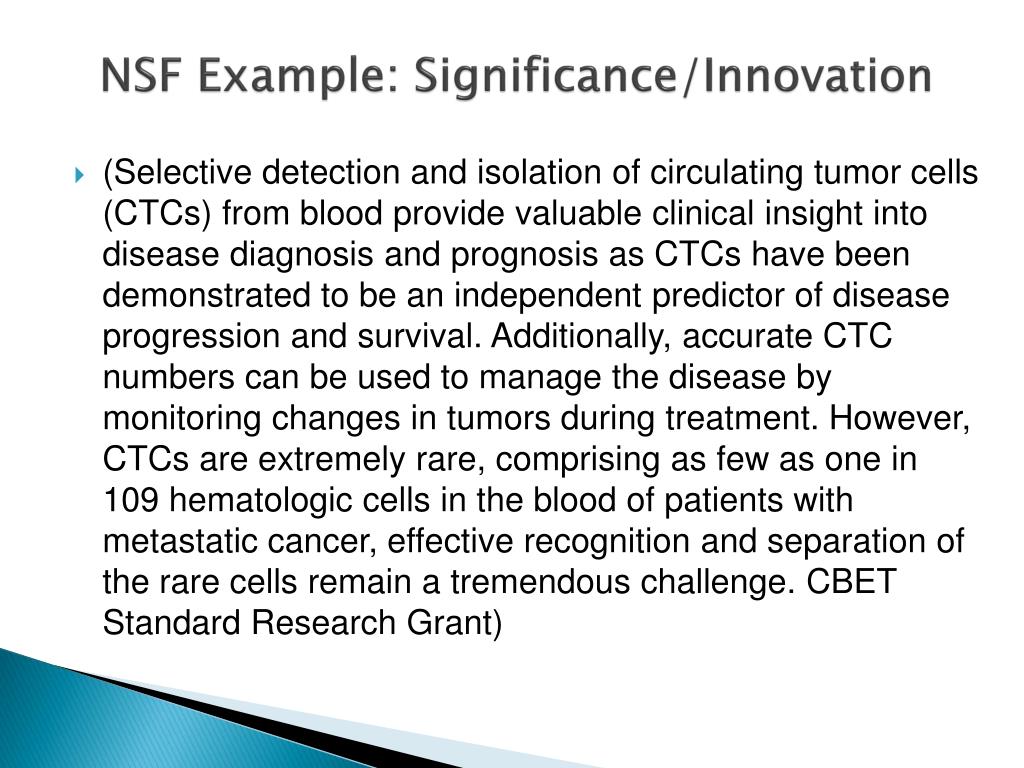 NSF Example: Significance/Innovation

(Selective detection and isolation of circulating tumor cells (CTCs) from blood provide valuable clinical insight into disease diagnosis and prognosis as CTCs have been demonstrated to be an independent predictor of disease progression and survival. Additionally, accurate CTC numbers can be used to manage the disease by monitoring changes in tumors during treatment. However, CTCs are extremely rare, comprising as few as one in 109 hematologic cells in the blood of patients with metastatic cancer, effective recognition and separation of the rare cells remain a tremendous challenge. CBET Standard Research Grant)